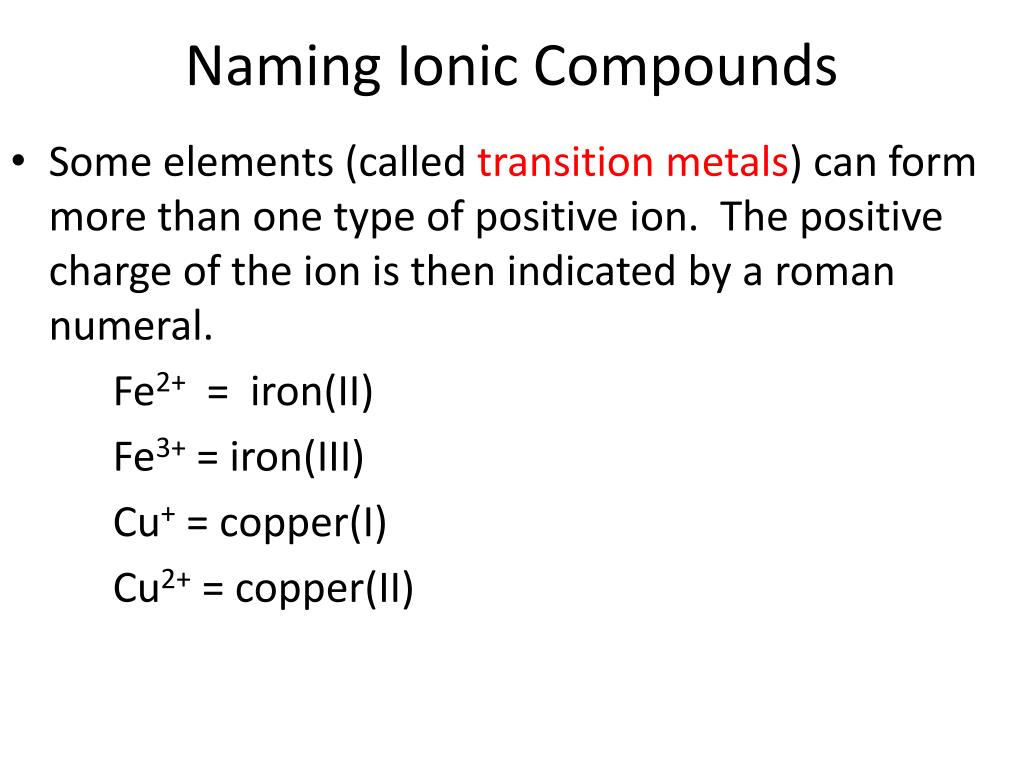 Naming Ionic Compounds

• Some elements (called transition metals) can form more than one type of positive ion. The positive charge of the ion is then indicated by a roman numeral.

$Fe^{2+}$ = iron(II)

$Fe^{3+}$ = iron(III)

$Cu^{+}$ = copper(I)

$Cu^{2+}$ = copper(II)